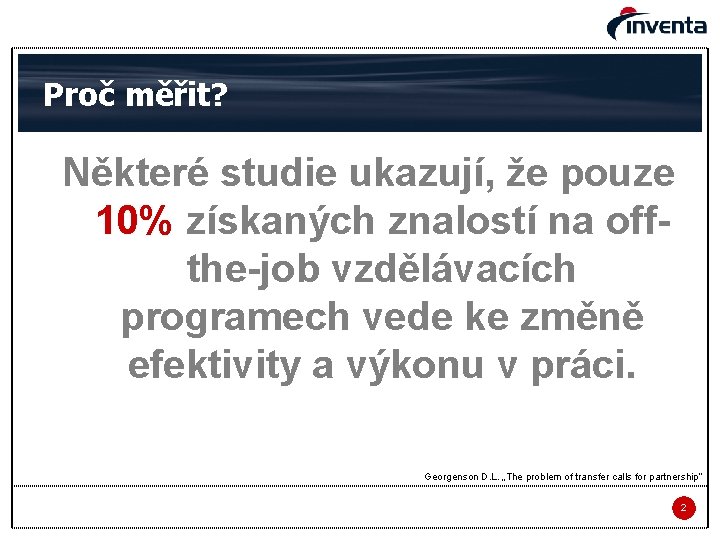 inventa

Proč měřit?

Některé studie ukazují, že pouze 10% získaných znalostí na off-the-job vzdělávacích programech vede ke změně efektivity a výkonu v práci.

Georgenson D.L. „The problem of transfer calls for partnership"

2